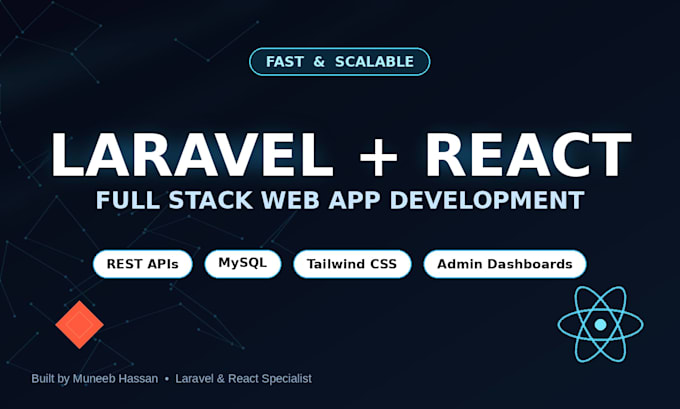 FAST & SCALABLE

LARAVEL + REACT
FULL STACK WEB APP DEVELOPMENT

REST APIs

MySQL

Tailwind CSS

Admin Dashboards

Built by Muneeb Hassan • Laravel & React Specialist